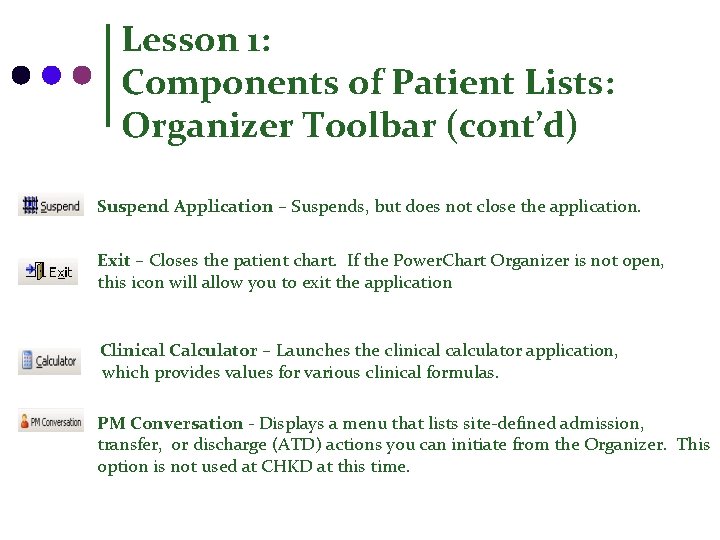 Lesson 1:
Components of Patient Lists:
Organizer Toolbar (cont'd)

Suspend

Suspend Application – Suspends, but does not close the application.

Exit

Exit – Closes the patient chart. If the PowerChart Organizer is not open, this icon will allow you to exit the application

Calculator

Clinical Calculator – Launches the clinical calculator application, which provides values for various clinical formulas.

PM Conversation

PM Conversation - Displays a menu that lists site-defined admission, transfer, or discharge (ATD) actions you can initiate from the Organizer. This option is not used at CHKD at this time.